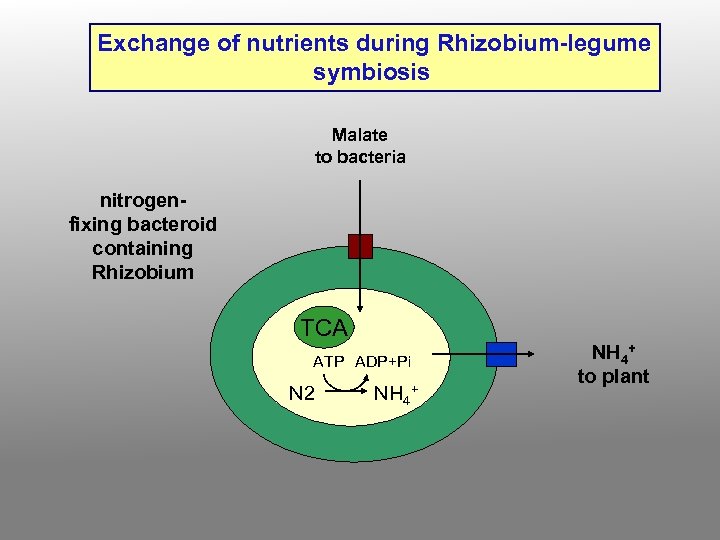 Exchange of nutrients during Rhizobium-legume symbiosis

Malate to bacteria

nitrogen-fixing bacteroid containing Rhizobium

TCA

ATP ADP+Pi

N2 $NH_4^+$

$NH_4^+$ to plant